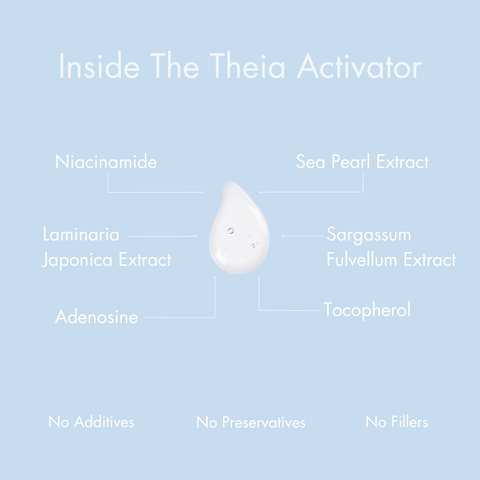 Inside The Theia Activator

Niacinamide

Sea Pearl Extract

Laminaria Japonica Extract

Sargassum Fulvellum Extract

Adenosine

Tocopherol

No Additives

No Preservatives

No Fillers